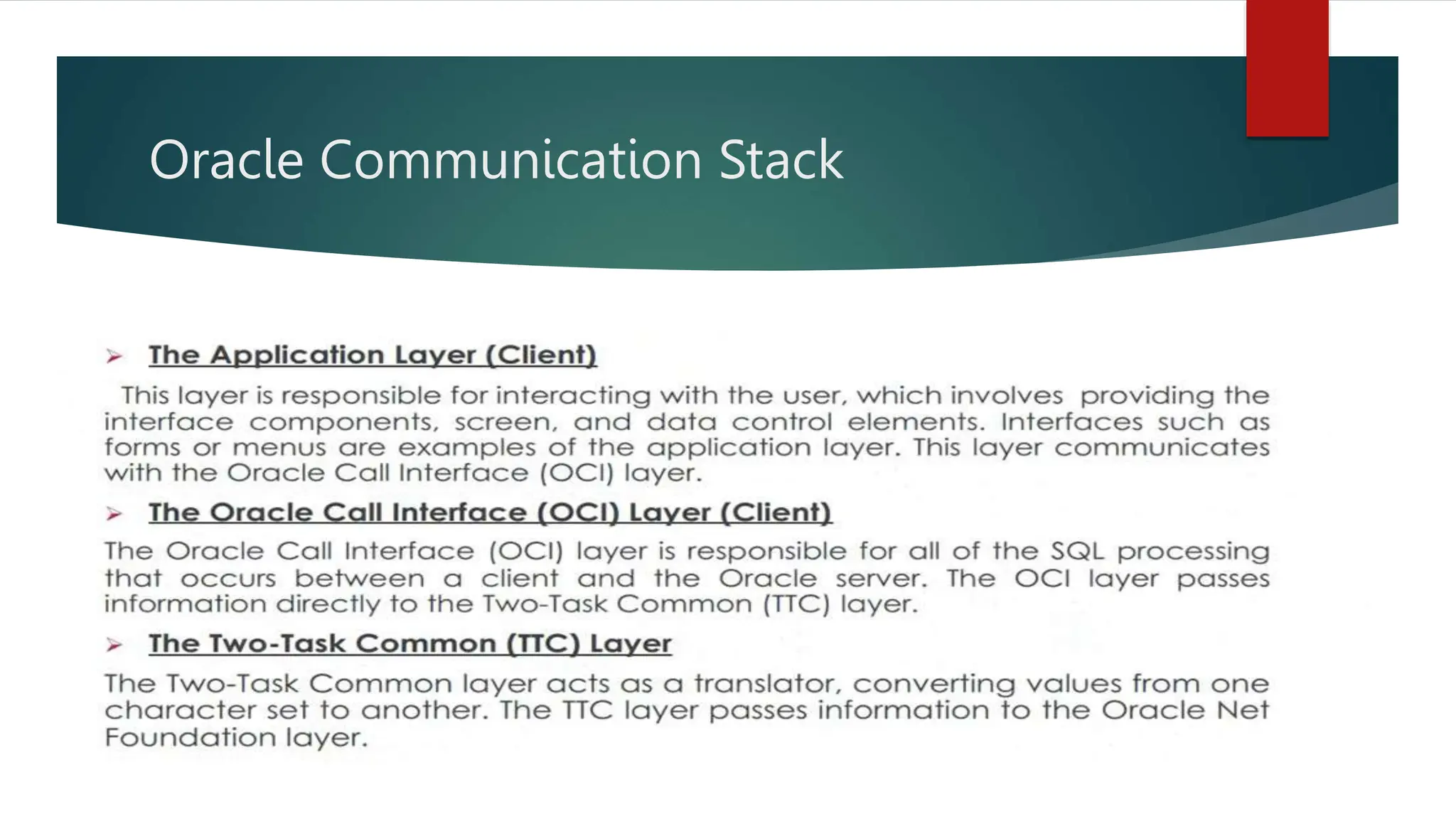 Oracle Communication Stack

➢ The Application Layer (Client)

This layer is responsible for interacting with the user, which involves providing the interface components, screen, and data control elements. Interfaces such as forms or menus are examples of the application layer. This layer communicates with the Oracle Call Interface (OCI) layer.

➢ The Oracle Call Interface (OCI) Layer (Client)

The Oracle Call Interface (OCI) layer is responsible for all of the SQL processing that occurs between a client and the Oracle server. The OCI layer passes information directly to the Two-Task Common (TTC) layer.

➢ The Two-Task Common (TTC) Layer

The Two-Task Common layer acts as a translator, converting values from one character set to another. The TTC layer passes information to the Oracle Net Foundation layer.